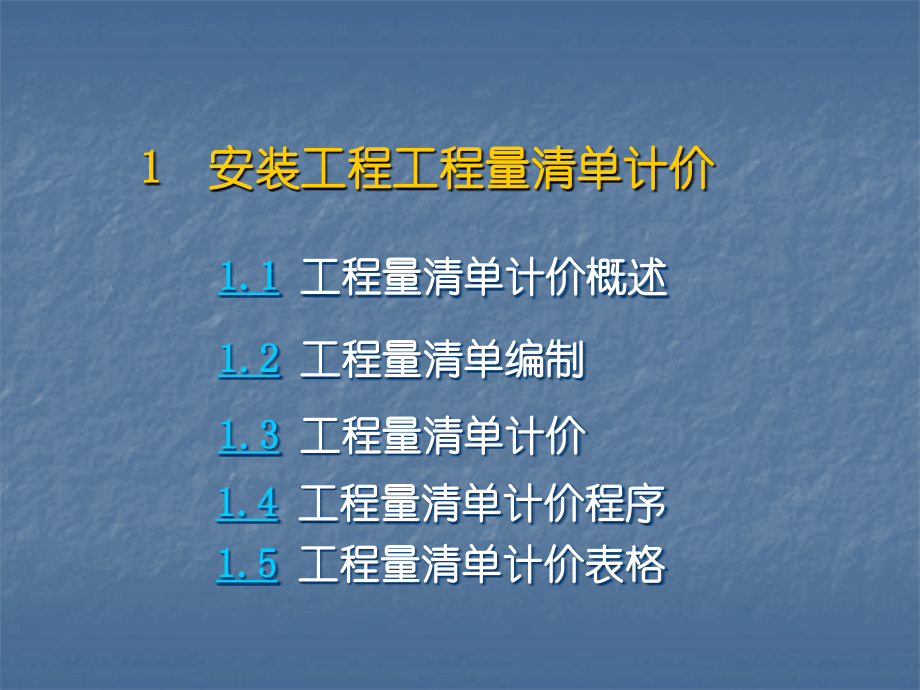 1　安装工程工程量清单计价

1.1 工程量清单计价概述

1.2 工程量清单编制

1.3 工程量清单计价

1.4 工程量清单计价程序

1.5 工程量清单计价表格